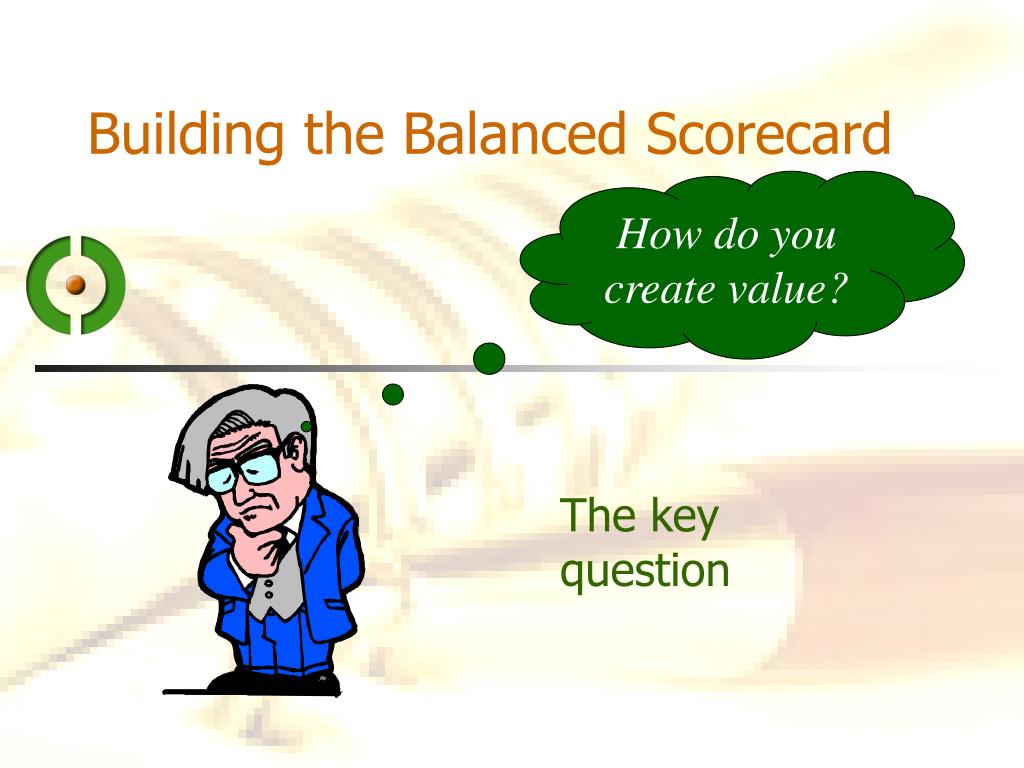 Building the Balanced Scorecard

How do you create value?

The key question